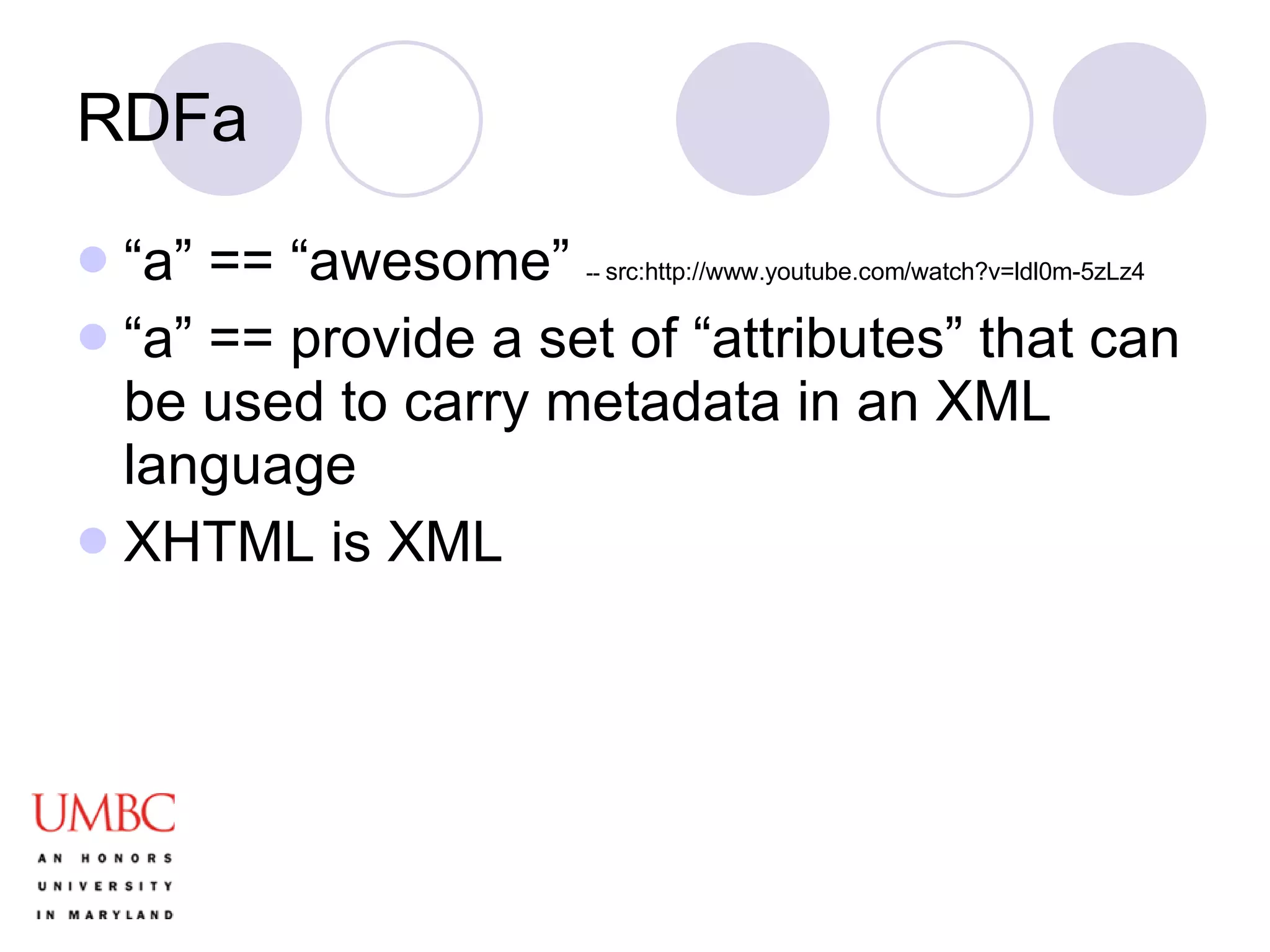 RDFa

“a” == “awesome” -- src:http://www.youtube.com/watch?v=ldl0m-5zLz4

“a” == provide a set of “attributes” that can be used to carry metadata in an XML language

XHTML is XML

UMBC
AN HONORS UNIVERSITY IN MARYLAND